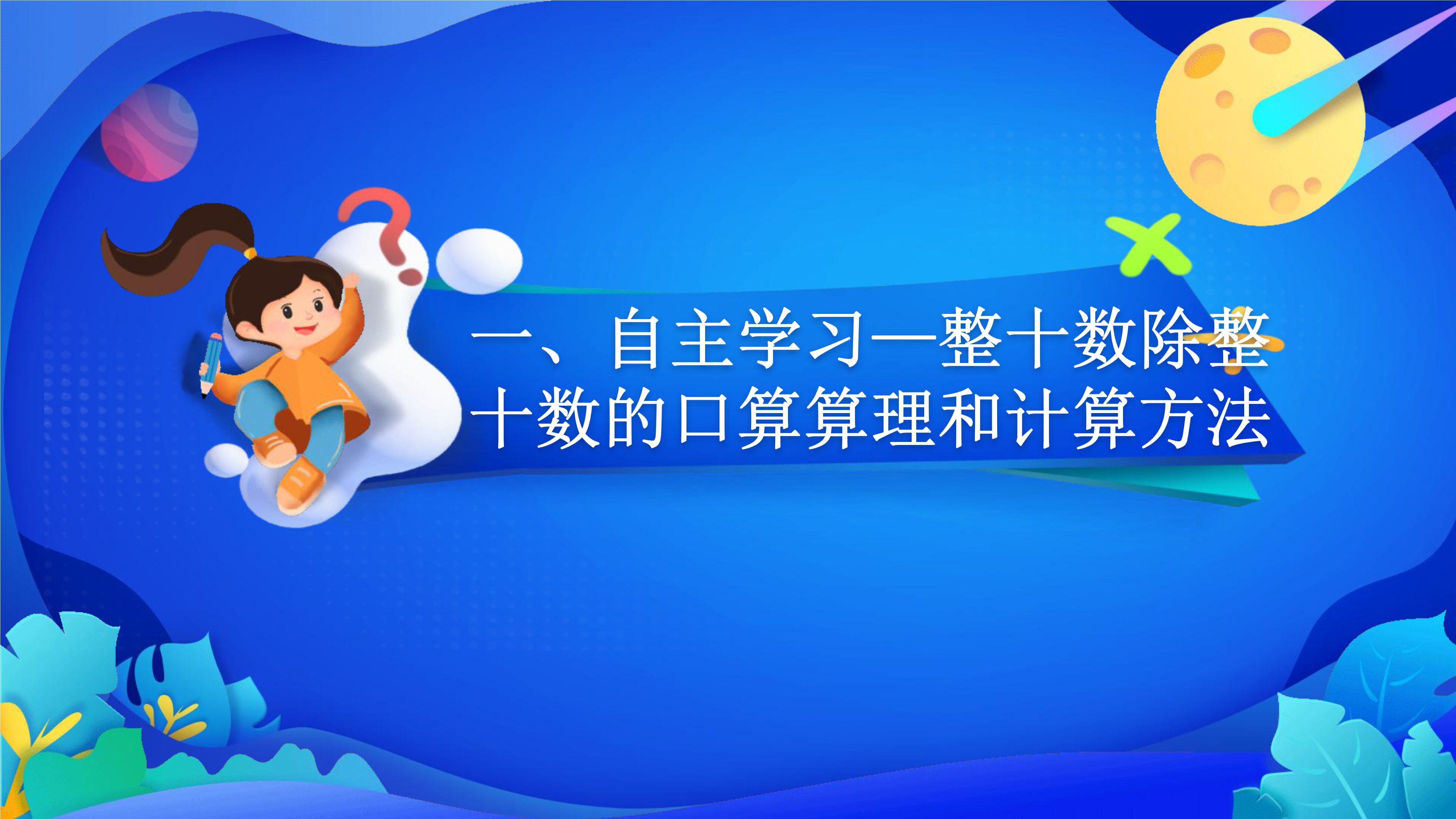 一、自主学习—整十数除整十数的口算算理和计算方法